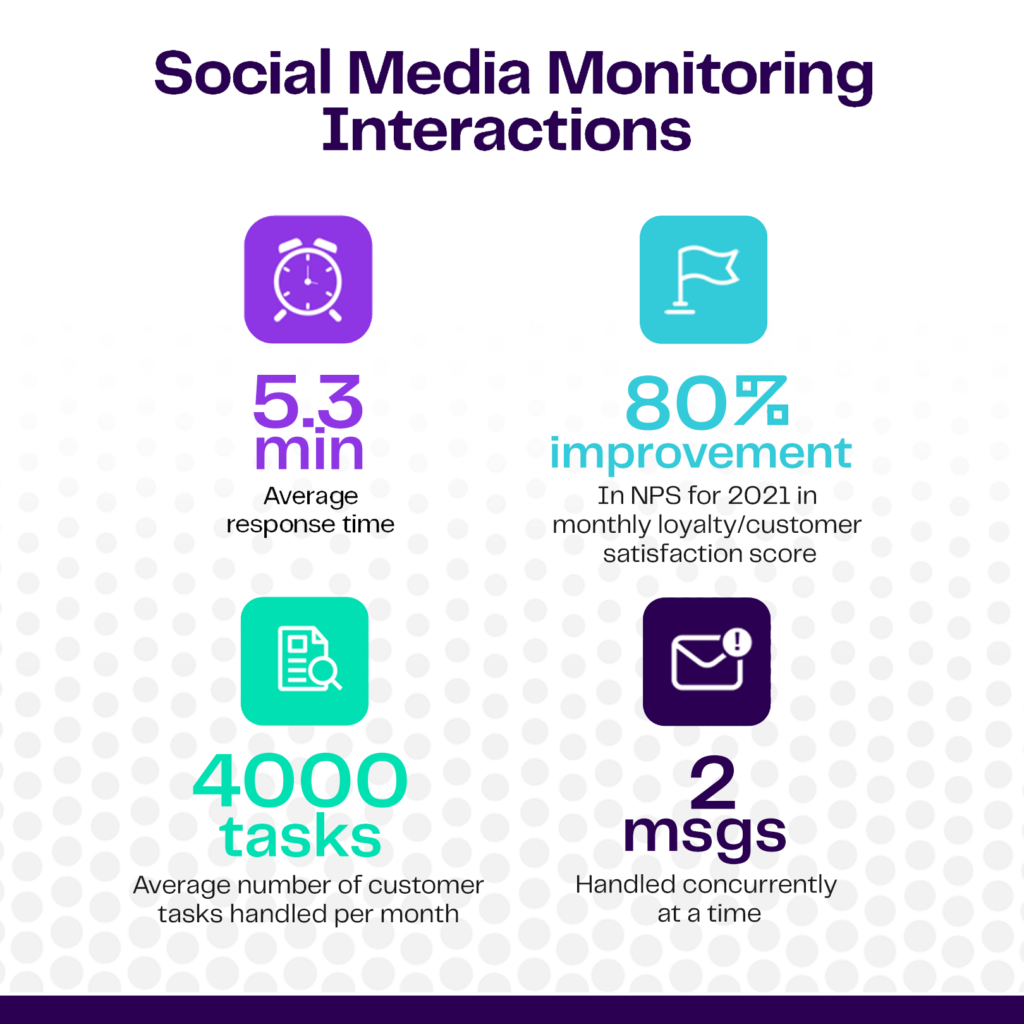 Social Media Monitoring Interactions

5.3 min
Average response time

80% improvement
In NPS for 2021 in monthly loyalty/customer satisfaction score

4000 tasks
Average number of customer tasks handled per month

2 msgs
Handled concurrently at a time